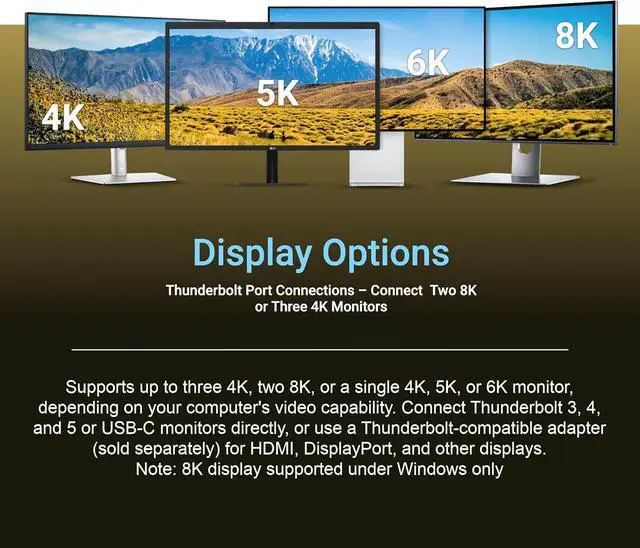 4K

5K

6K

8K

Display Options

Thunderbolt Port Connections – Connect Two 8K or Three 4K Monitors

Supports up to three 4K, two 8K, or a single 4K, 5K, or 6K monitor, depending on your computer's video capability. Connect Thunderbolt 3, 4, and 5 or USB-C monitors directly, or use a Thunderbolt-compatible adapter (sold separately) for HDMI, DisplayPort, and other displays.
Note: 8K display supported under Windows only